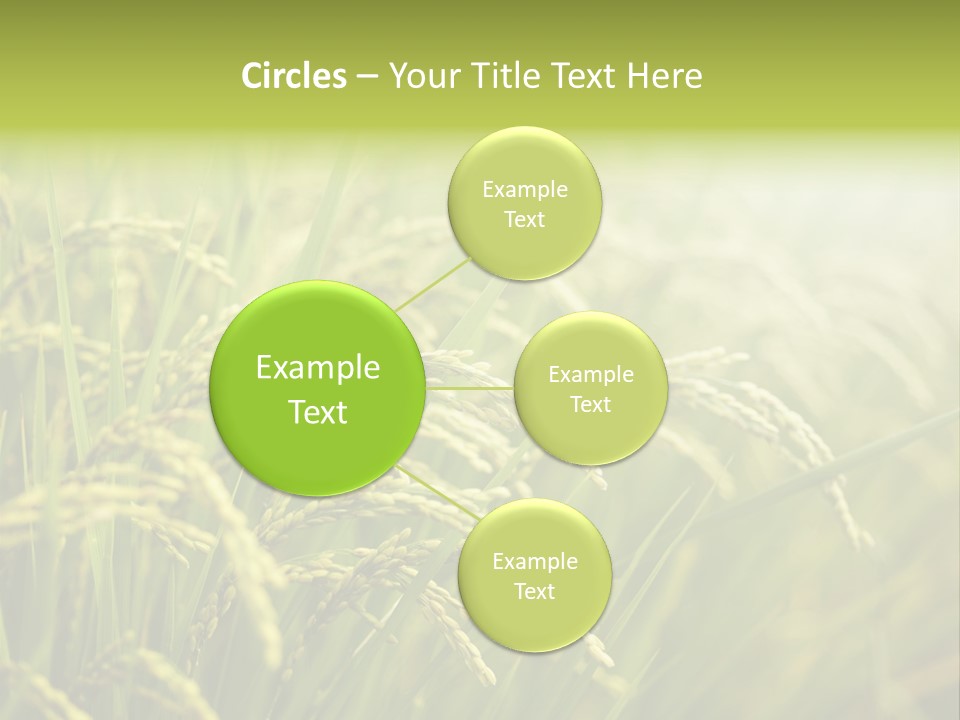 Circles – Your Title Text Here

Example Text

Example Text

Example Text

Example Text